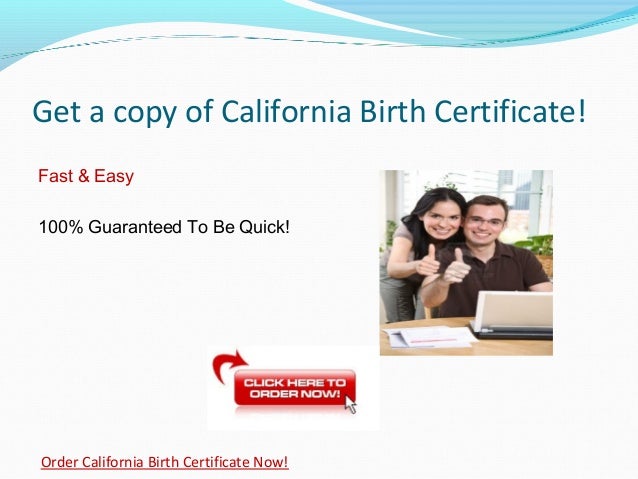 Get a copy of California Birth Certificate!

Fast & Easy

100% Guaranteed To Be Quick!

CLICK HERE TO ORDER NOW!

Order California Birth Certificate Now!